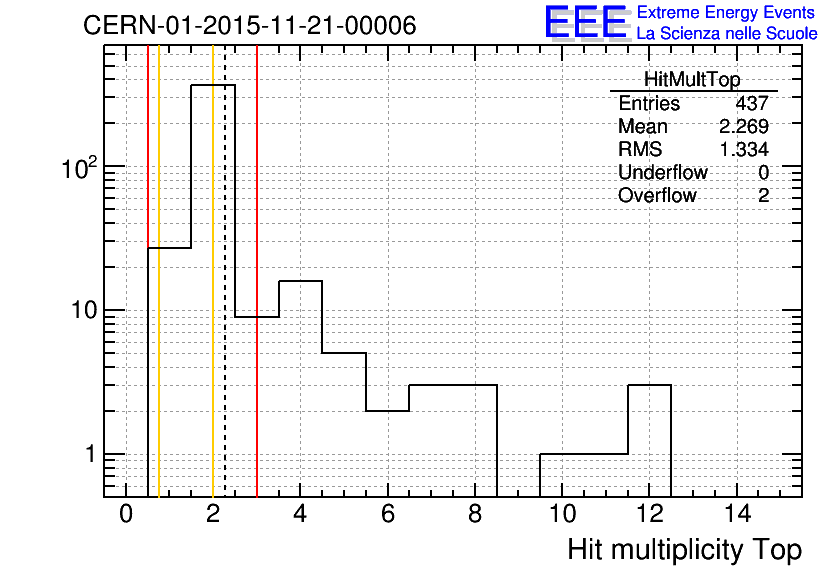 CERN-01-2015-11-21-00006

EEE Extreme Energy Events
La Scienza nelle Scuole

| HitMultTop | |
|---|---|
| Entries | 437 |
| Mean | 2.269 |
| RMS | 1.334 |
| Underflow | 0 |
| Overflow | 2 |

$10^2$
10
1

0 2 4 6 8 10 12 14

Hit multiplicity Top